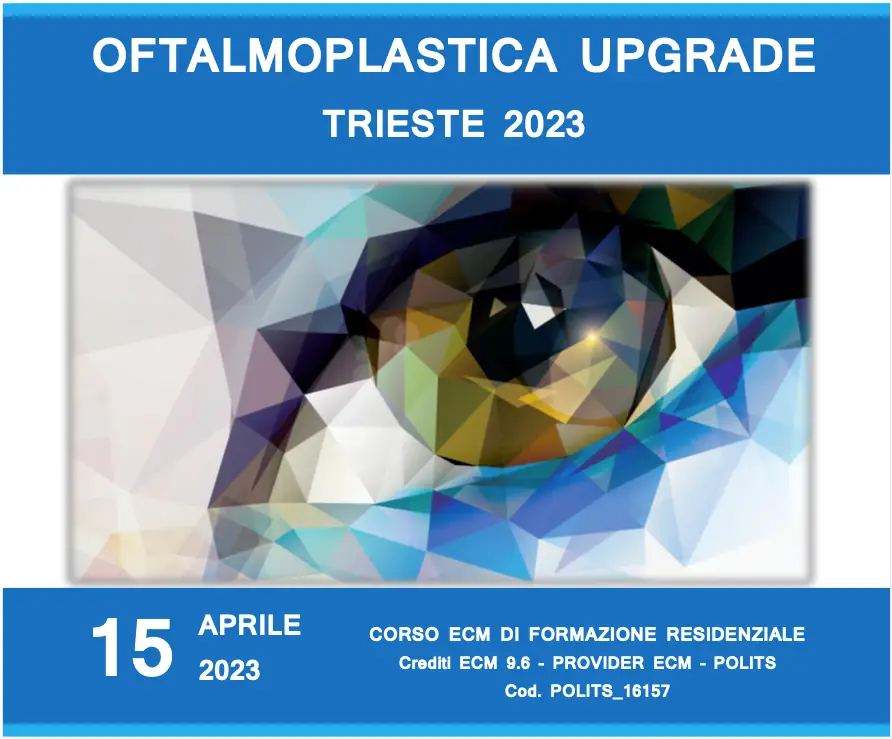 OFTALMOPLASTICA UPGRADE
TRIESTE 2023

15 APRILE
2023

CORSO ECM DI FORMAZIONE RESIDENZIALE
Crediti ECM 9.6 - PROVIDER ECM - POLITS
Cod. POLITS_16157